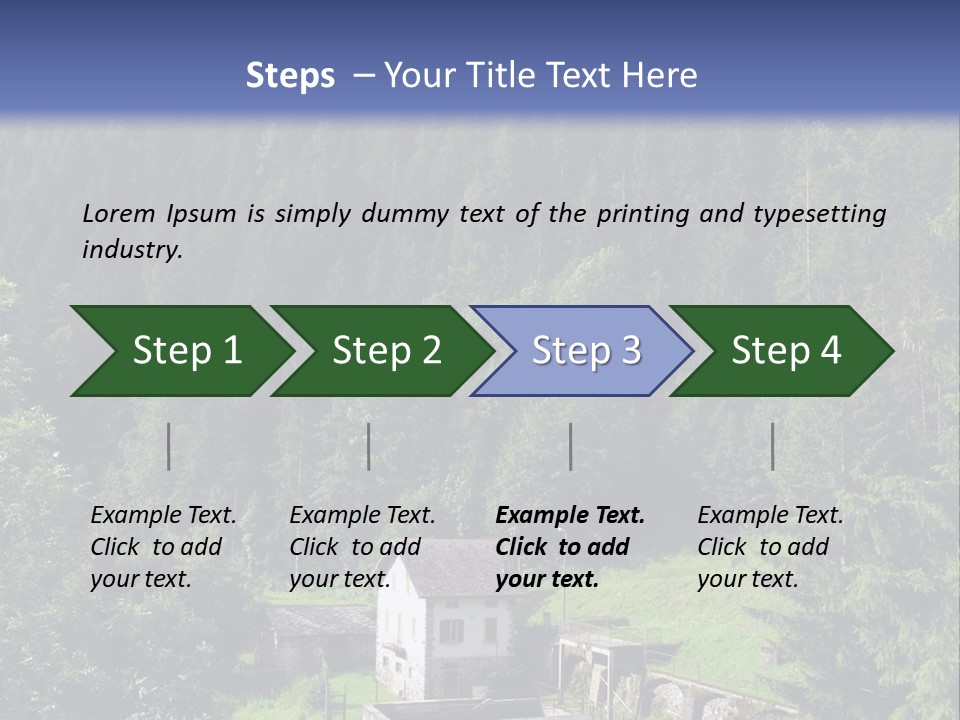 Steps – Your Title Text Here

Lorem Ipsum is simply dummy text of the printing and typesetting industry.

Step 1

Step 2

Step 3

Step 4

Example Text. Click to add your text.

Example Text. Click to add your text.

Example Text. Click to add your text.

Example Text. Click to add your text.